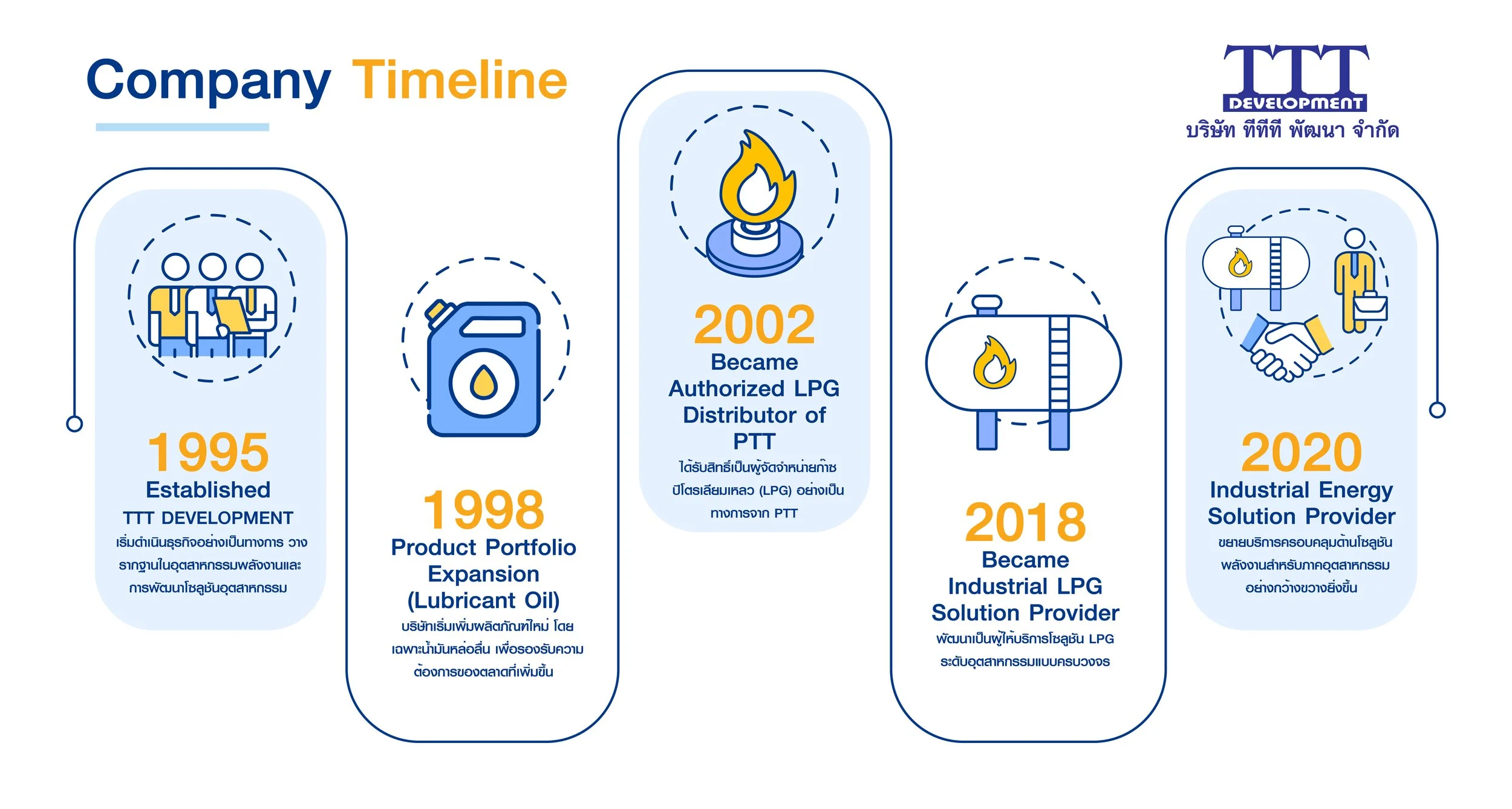 Company Timeline

TTT DEVELOPMENT
บริษัท ทีทีที พัฒนา จำกัด

1995
Established
TTT DEVELOPMENT
เริ่มดำเนินธุรกิจอย่างเป็นทางการ วางรากฐานในอุตสาหกรรมพลังงานและการพัฒนาโซลูชันอุตสาหกรรม

1998
Product Portfolio Expansion (Lubricant Oil)
บริษัทเริ่มเพิ่มผลิตภัณฑ์ใหม่ โดยเฉพาะน้ำมันหล่อลื่น เพื่อรองรับความต้องการของตลาดที่เพิ่มขึ้น

2002
Became Authorized LPG Distributor of PTT
ได้รับสิทธิ์เป็นผู้จัดจำหน่ายก๊าซปิโตรเลียมเหลว (LPG) อย่างเป็นทางการจาก PTT

2018
Became Industrial LPG Solution Provider
พัฒนาเป็นผู้ให้บริการโซลูชัน LPG ระดับอุตสาหกรรมแบบครบวงจร

2020
Industrial Energy Solution Provider
ขยายบริการครอบคลุมด้านโซลูชันพลังงานสำหรับภาคอุตสาหกรรมอย่างกว้างขวางยิ่งขึ้น